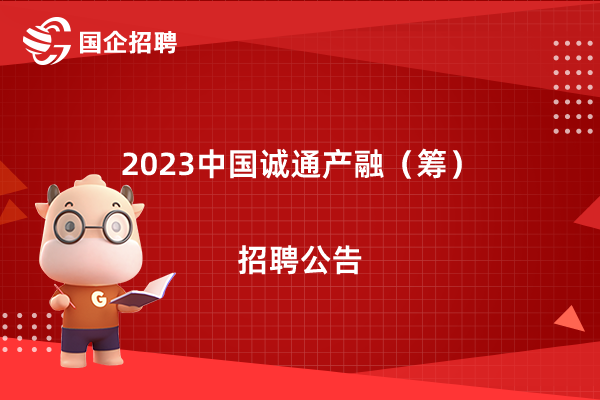 国企招聘

2023中国诚通产融（筹）

招聘公告

G